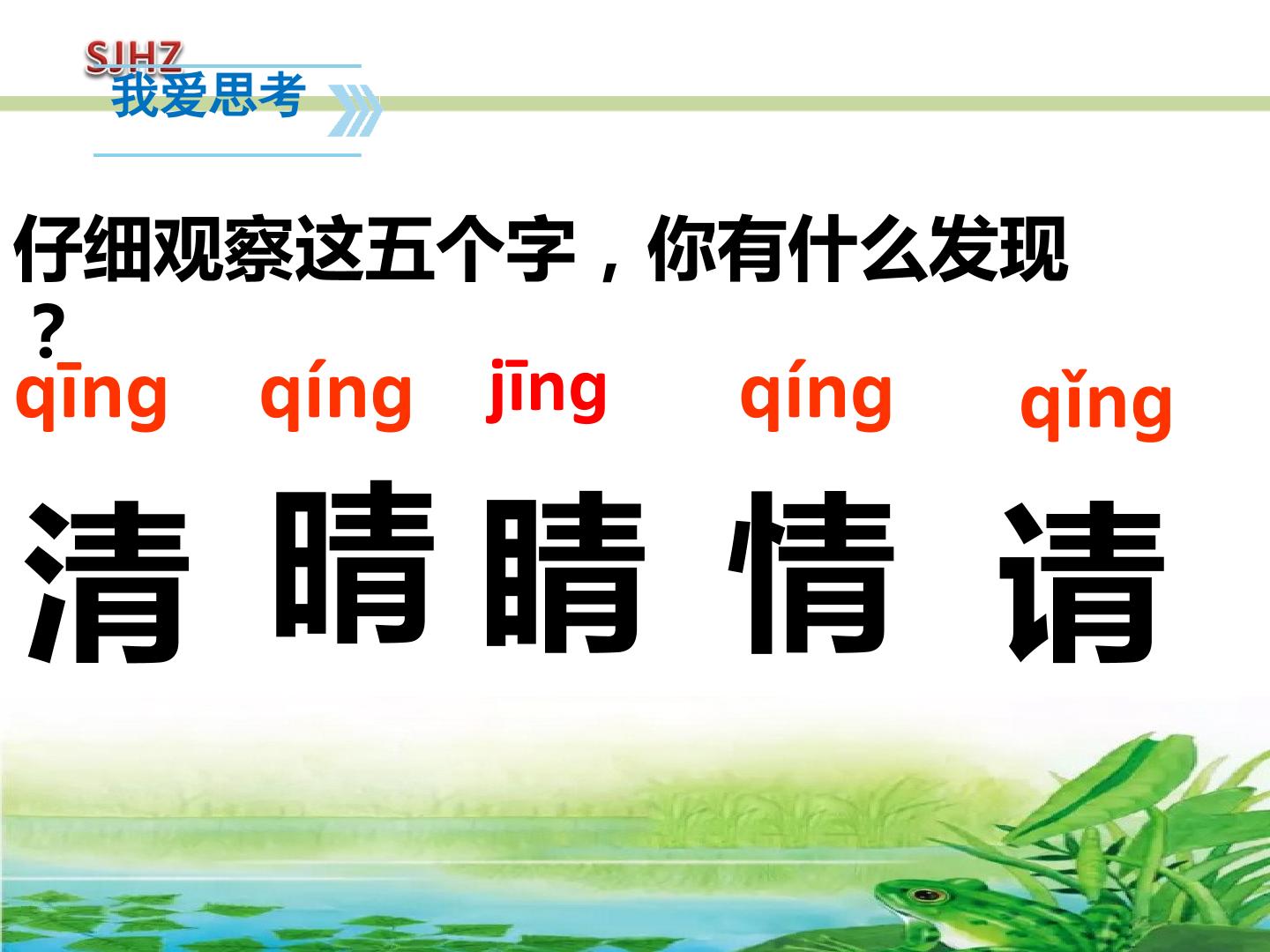 SJHZ
我爱思考

仔细观察这五个字，你有什么发现？

qīng qíng jīng qíng qǐng

清 晴 睛 情 请